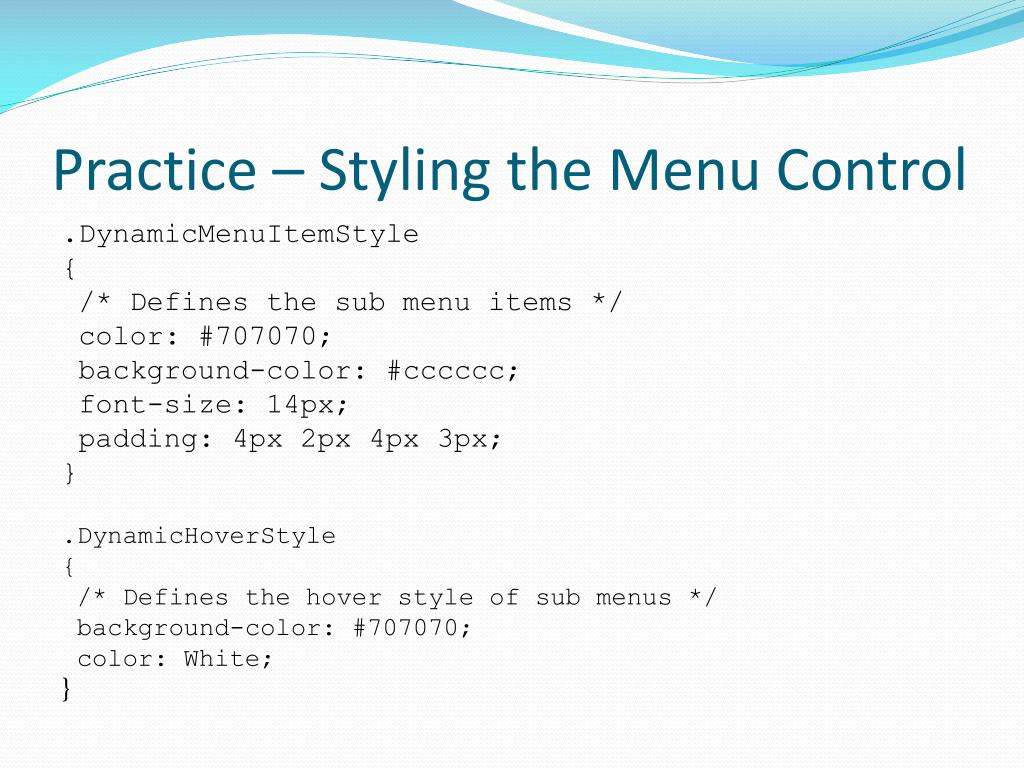 Practice – Styling the Menu Control

.DynamicMenuItemStyle
{
/* Defines the sub menu items */
color: #707070;
background-color: #cccccc;
font-size: 14px;
padding: 4px 2px 4px 3px;
}

.DynamicHoverStyle
{
/* Defines the hover style of sub menus */
background-color: #707070;
color: White;
}